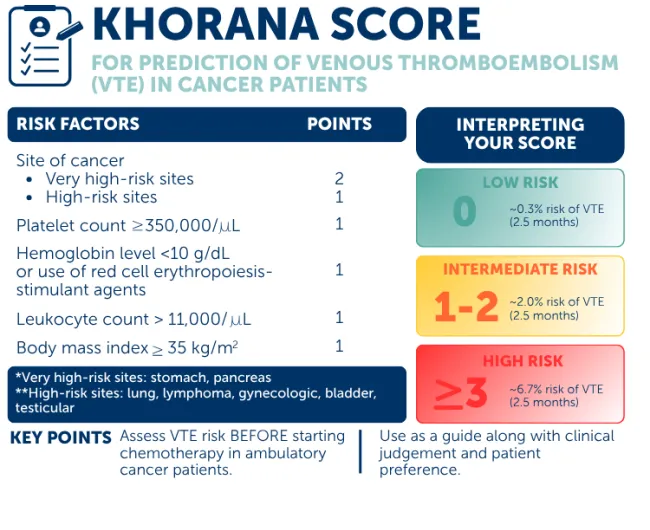 KHORANA SCORE

FOR PREDICTION OF VENOUS THROMBOEMBOLISM (VTE) IN CANCER PATIENTS

| RISK FACTORS | POINTS |
|---|---|
| Site of cancer | |
| • Very high-risk sites | 2 |
| • High-risk sites | 1 |
| Platelet count $\geq$350,000/$\mu$L | 1 |
| Hemoglobin level <10 g/dL or use of red cell erythropoiesis-stimulant agents | 1 |
| Leukocyte count > 11,000/$\mu$L | 1 |
| Body mass index $\geq$ 35 kg/m$^2$ | 1 |

*Very high-risk sites: stomach, pancreas
**High-risk sites: lung, lymphoma, gynecologic, bladder, testicular

INTERPRETING YOUR SCORE

LOW RISK
0
~0.3% risk of VTE (2.5 months)

INTERMEDIATE RISK
1-2
~2.0% risk of VTE (2.5 months)

HIGH RISK
$\geq$3
~6.7% risk of VTE (2.5 months)

KEY POINTS Assess VTE risk BEFORE starting chemotherapy in ambulatory cancer patients.

Use as a guide along with clinical judgement and patient preference.